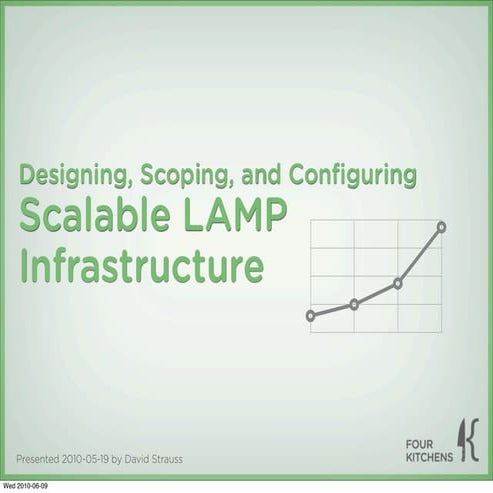 Designing, Scoping, and Configuring
Scalable LAMP Infrastructure

Presented 2010-05-19 by David Strauss

FOUR KITCHENS

Wed 2010-06-09